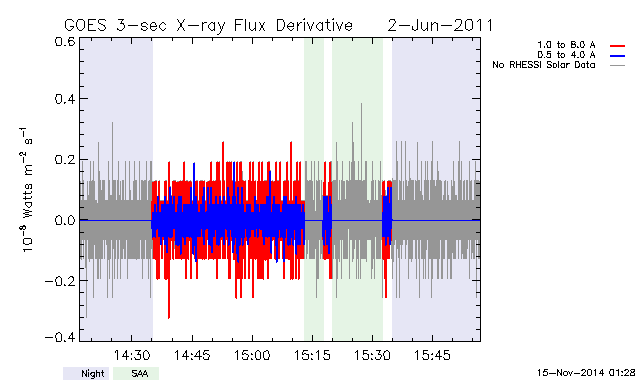 GOES 3-sec X-ray Flux Derivative 2-Jun-2011

1.0 to 8.0 A
0.5 to 4.0 A
No RHESSI Solar Data

$10^{-8}$ Watts $m^{-2}$ $s^{-1}$

0.6
0.4
0.2
0.0
−0.2
−0.4

14:30
14:45
15:00
15:15
15:30
15:45

Night
SAA

15-Nov-2014 01:28